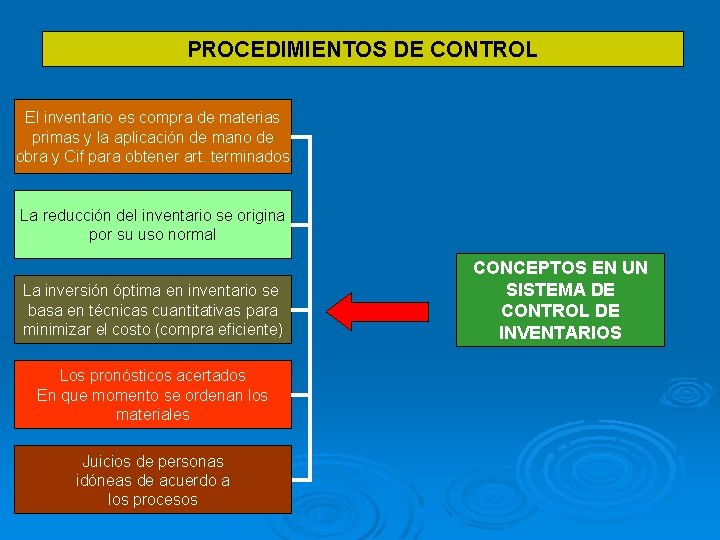 PROCEDIMIENTOS DE CONTROL

El inventario es compra de materias primas y la aplicación de mano de obra y Cif para obtener art. terminados

La reducción del inventario se origina por su uso normal

La inversión óptima en inventario se basa en técnicas cuantitativas para minimizar el costo (compra eficiente)

Los pronósticos acertados
En que momento se ordenan los materiales

Juicios de personas idóneas de acuerdo a los procesos

CONCEPTOS EN UN SISTEMA DE CONTROL DE INVENTARIOS